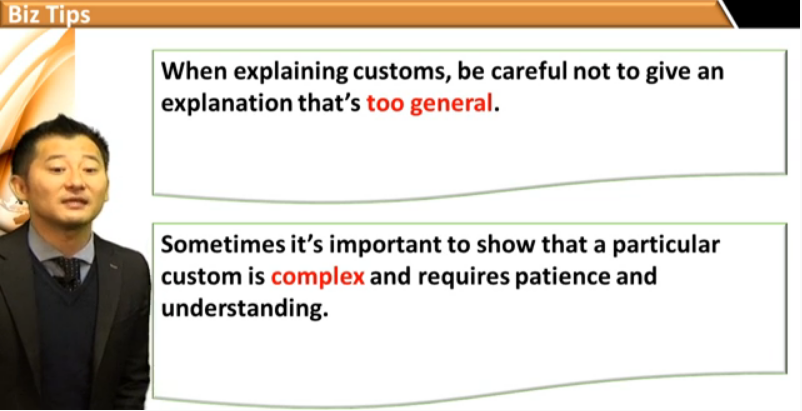 Biz Tips

When explaining customs, be careful not to give an explanation that's too general.

Sometimes it's important to show that a particular custom is complex and requires patience and understanding.